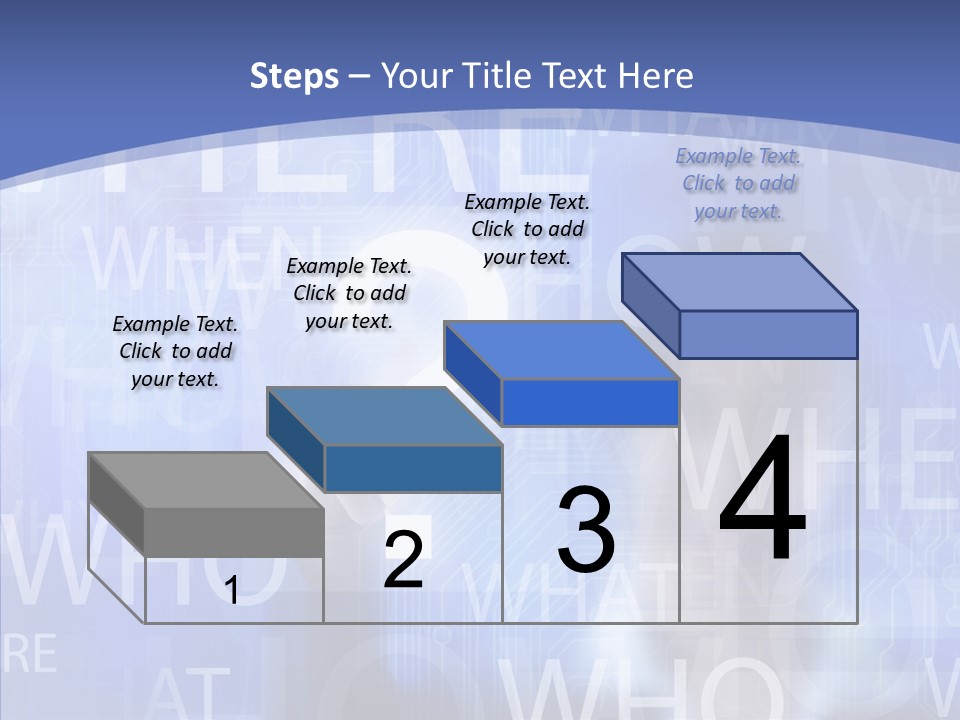 Steps – Your Title Text Here

Example Text. Click to add your text.

Example Text. Click to add your text.

Example Text. Click to add your text.

Example Text. Click to add your text.

1

2

3

4